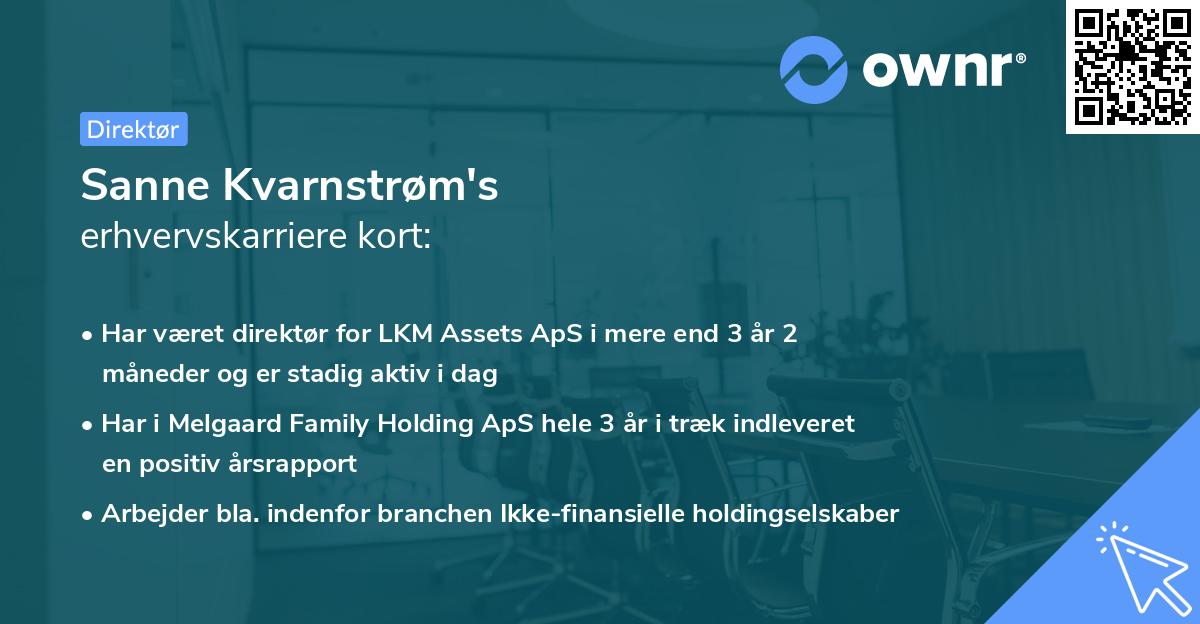 ownr®

Direktør

Sanne Kvarnstrøm's
erhvervskarriere kort:

• Har været direktør for LKM Assets ApS i mere end 3 år 2 måneder og er stadig aktiv i dag

• Har i Melgaard Family Holding ApS hele 3 år i træk indleveret en positiv årsrapport

• Arbejder bla. indenfor branchen Ikke-finansielle holdingselskaber